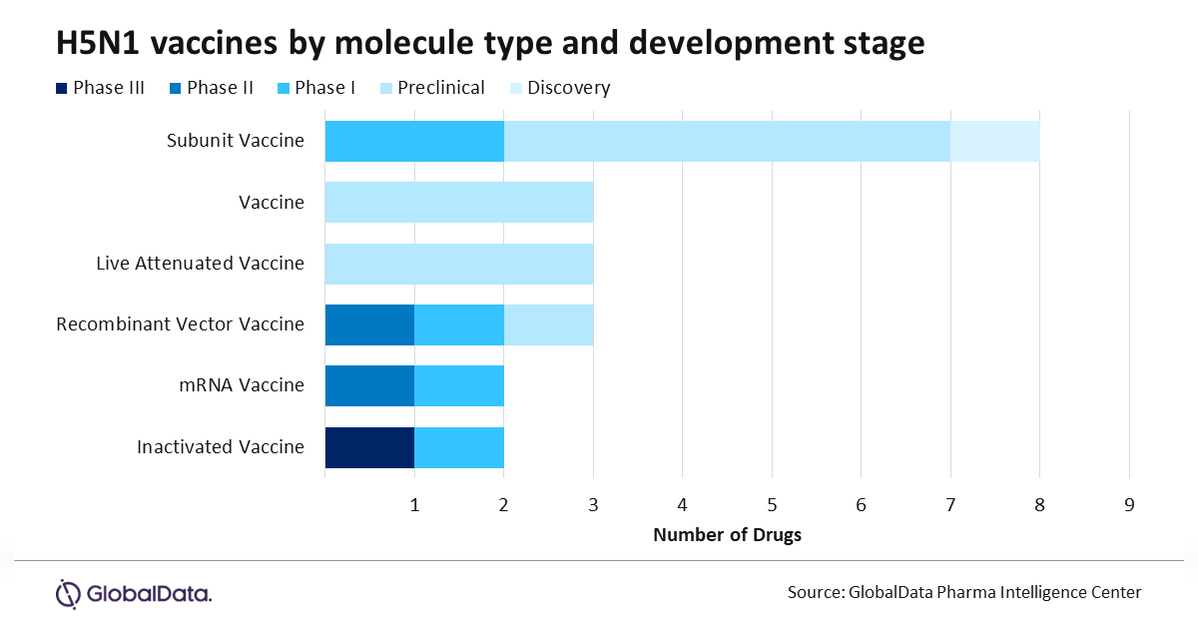 H5N1 vaccines by molecule type and development stage

Phase III   Phase II   Phase I   Preclinical   Discovery

Subunit Vaccine
Vaccine
Live Attenuated Vaccine
Recombinant Vector Vaccine
mRNA Vaccine
Inactivated Vaccine

1 2 3 4 5 6 7 8 9

Number of Drugs

GlobalData.

Source: GlobalData Pharma Intelligence Center